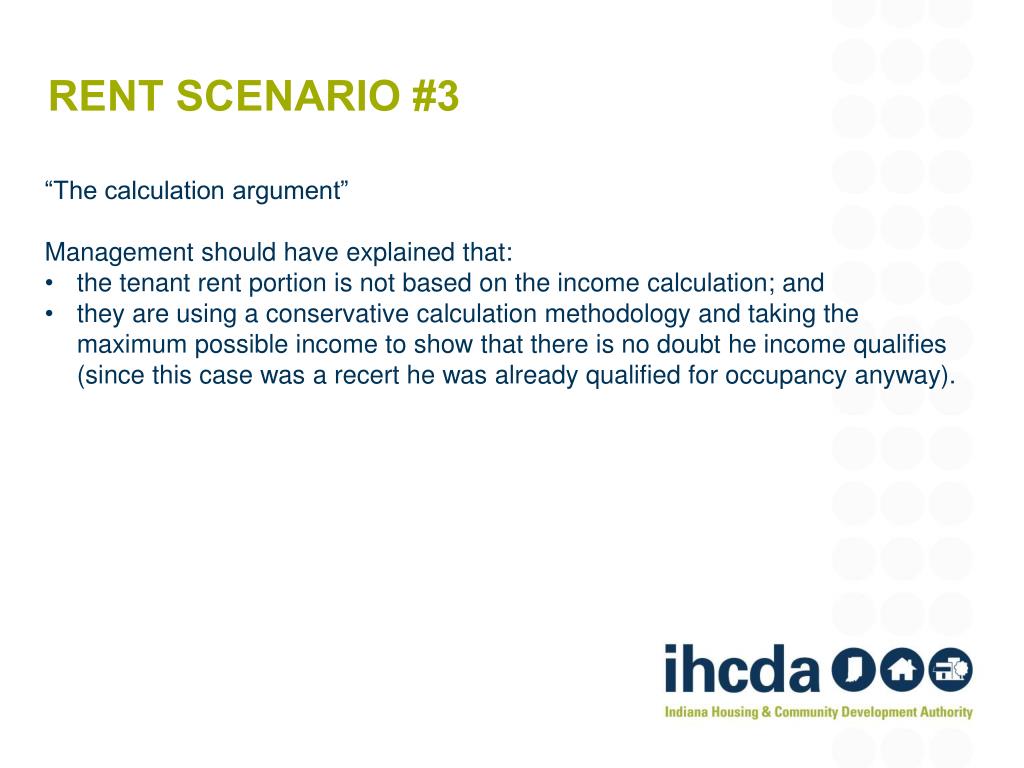 RENT SCENARIO #3

“The calculation argument”

Management should have explained that:
• the tenant rent portion is not based on the income calculation; and
• they are using a conservative calculation methodology and taking the maximum possible income to show that there is no doubt he income qualifies (since this case was a recert he was already qualified for occupancy anyway).

ihcda
Indiana Housing & Community Development Authority